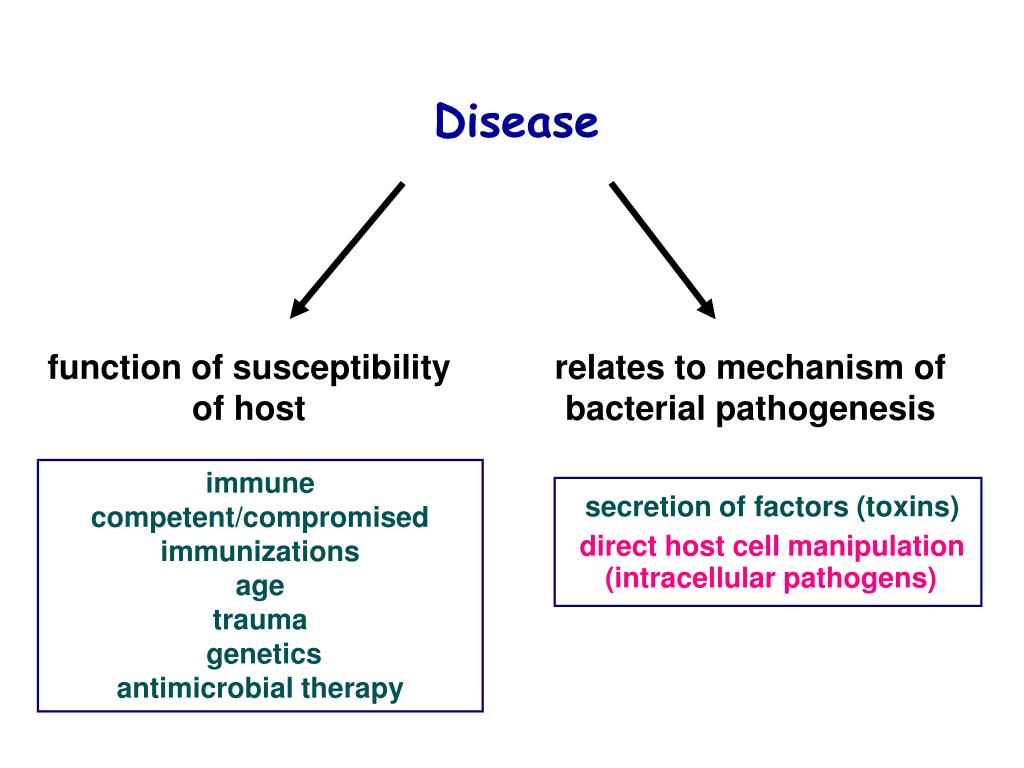 Disease

function of susceptibility of host

immune
competent/compromised
immunizations
age
trauma
genetics
antimicrobial therapy

relates to mechanism of bacterial pathogenesis

secretion of factors (toxins)
direct host cell manipulation
(intracellular pathogens)